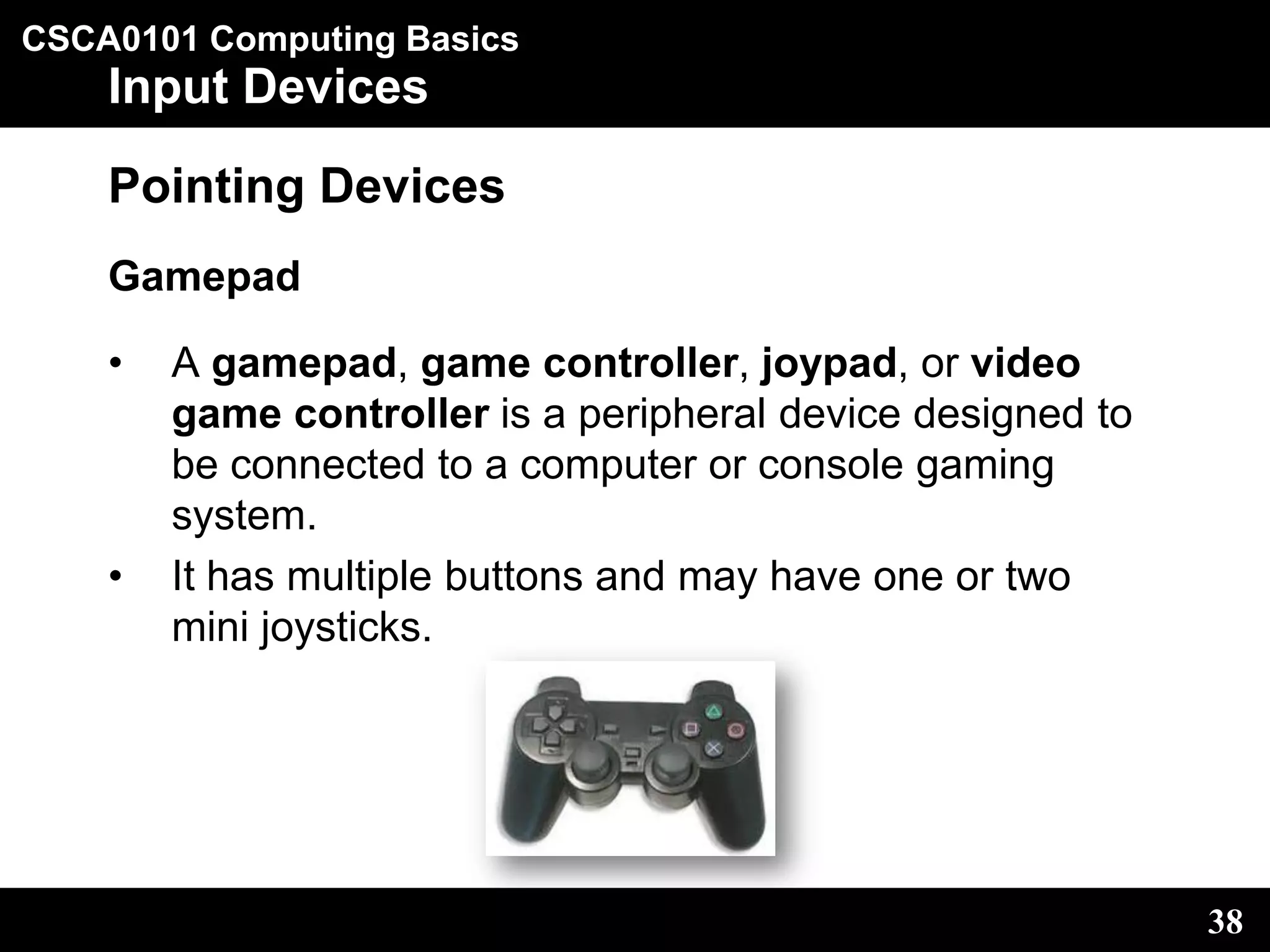 CSCA0101 Computing Basics
Input Devices

Pointing Devices

Gamepad

• A gamepad, game controller, joypad, or video game controller is a peripheral device designed to be connected to a computer or console gaming system.
• It has multiple buttons and may have one or two mini joysticks.

38